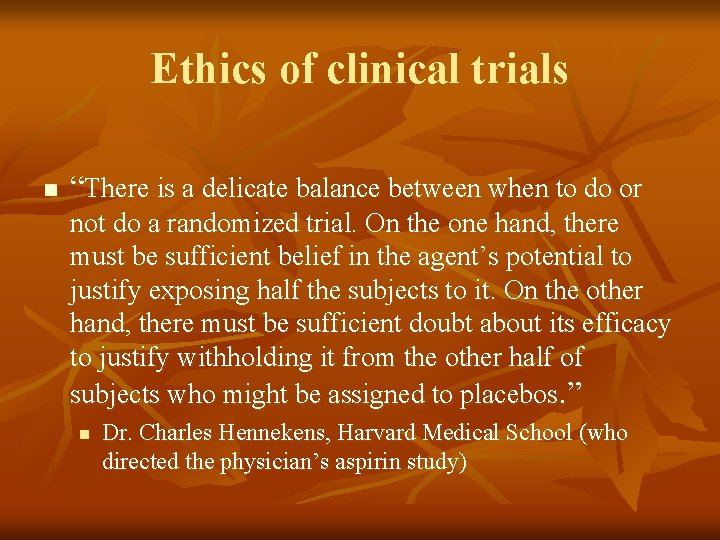 Ethics of clinical trials

“There is a delicate balance between when to do or not do a randomized trial. On the one hand, there must be sufficient belief in the agent’s potential to justify exposing half the subjects to it. On the other hand, there must be sufficient doubt about its efficacy to justify withholding it from the other half of subjects who might be assigned to placebos.”

Dr. Charles Hennekens, Harvard Medical School (who directed the physician’s aspirin study)